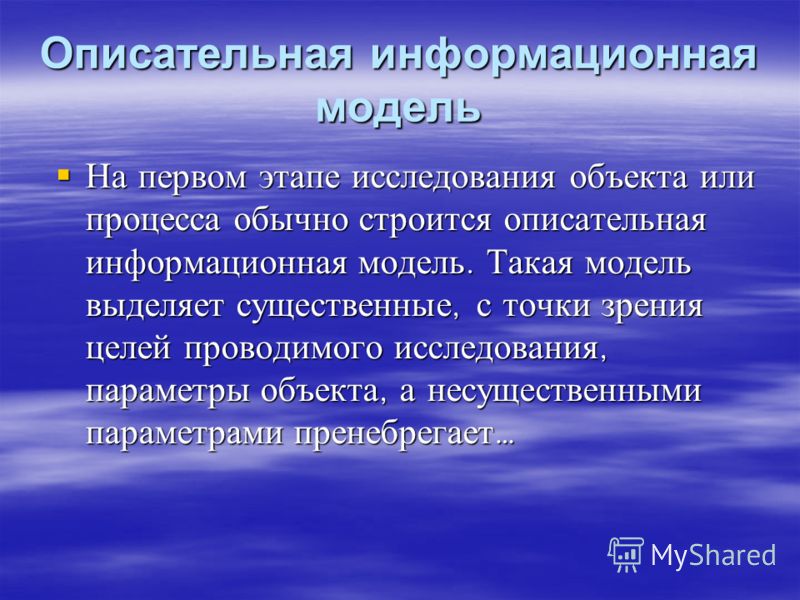 Описательная информационная модель

▪ На первом этапе исследования объекта или процесса обычно строится описательная информационная модель. Такая модель выделяет существенные, с точки зрения целей проводимого исследования, параметры объекта, а несущественными параметрами пренебрегает…

MyShared